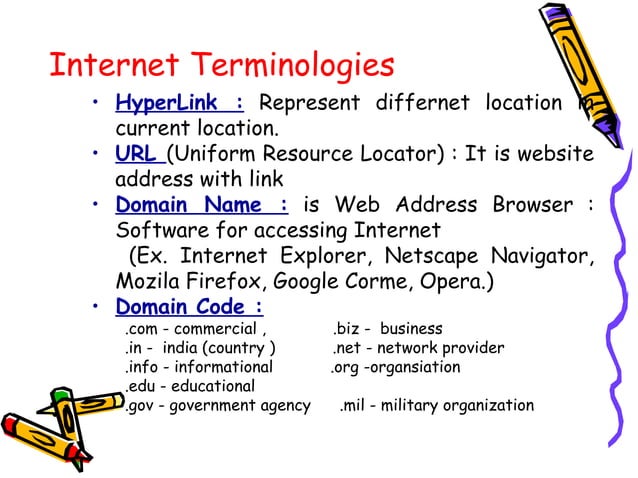 Internet Terminologies

• HyperLink : Represent differnet location in current location.

• URL (Uniform Resource Locator) : It is website address with link

• Domain Name : is Web Address Browser : Software for accessing Internet (Ex. Internet Explorer, Netscape Navigator, Mozila Firefox, Google Corme, Opera.)

• Domain Code :

.com - commercial ,
.in - india (country )
.info - informational
.edu - educational
.gov - government agency

.biz - business
.net - network provider
.org -organsiation
.mil - military organization